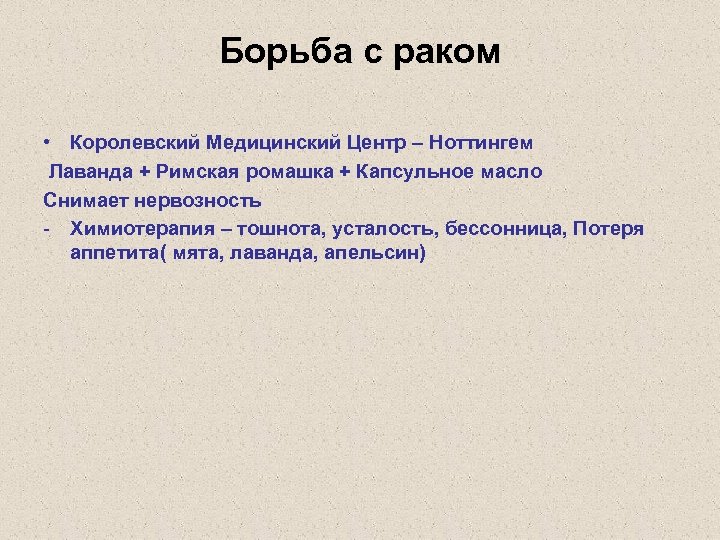 Борьба с раком

• Королевский Медицинский Центр – Ноттингем

Лаванда + Римская ромашка + Капсульное масло

Снимает нервозность

- Химиотерапия – тошнота, усталость, бессонница, Потеря аппетита( мята, лаванда, апельсин)